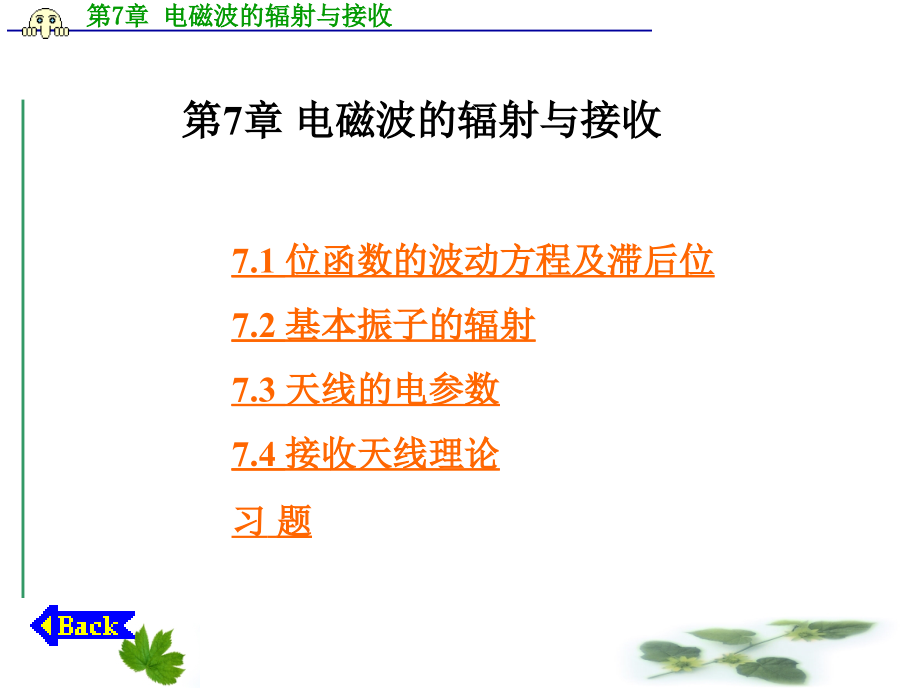 第7章 电磁波的辐射与接收

第7章 电磁波的辐射与接收

7.1 位函数的波动方程及滞后位

7.2 基本振子的辐射

7.3 天线的电参数

7.4 接收天线理论

习 题

Back